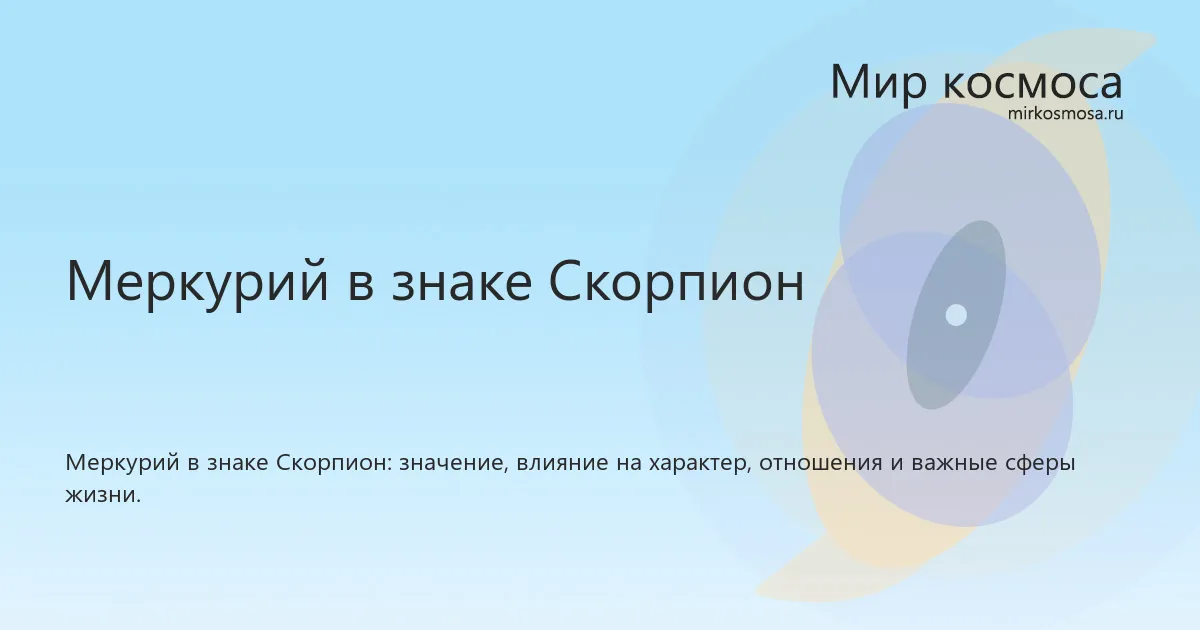 Мир космоса
mirkosmosa.ru

Меркурий в знаке Скорпион

Меркурий в знаке Скорпион: значение, влияние на характер, отношения и важные сферы жизни.